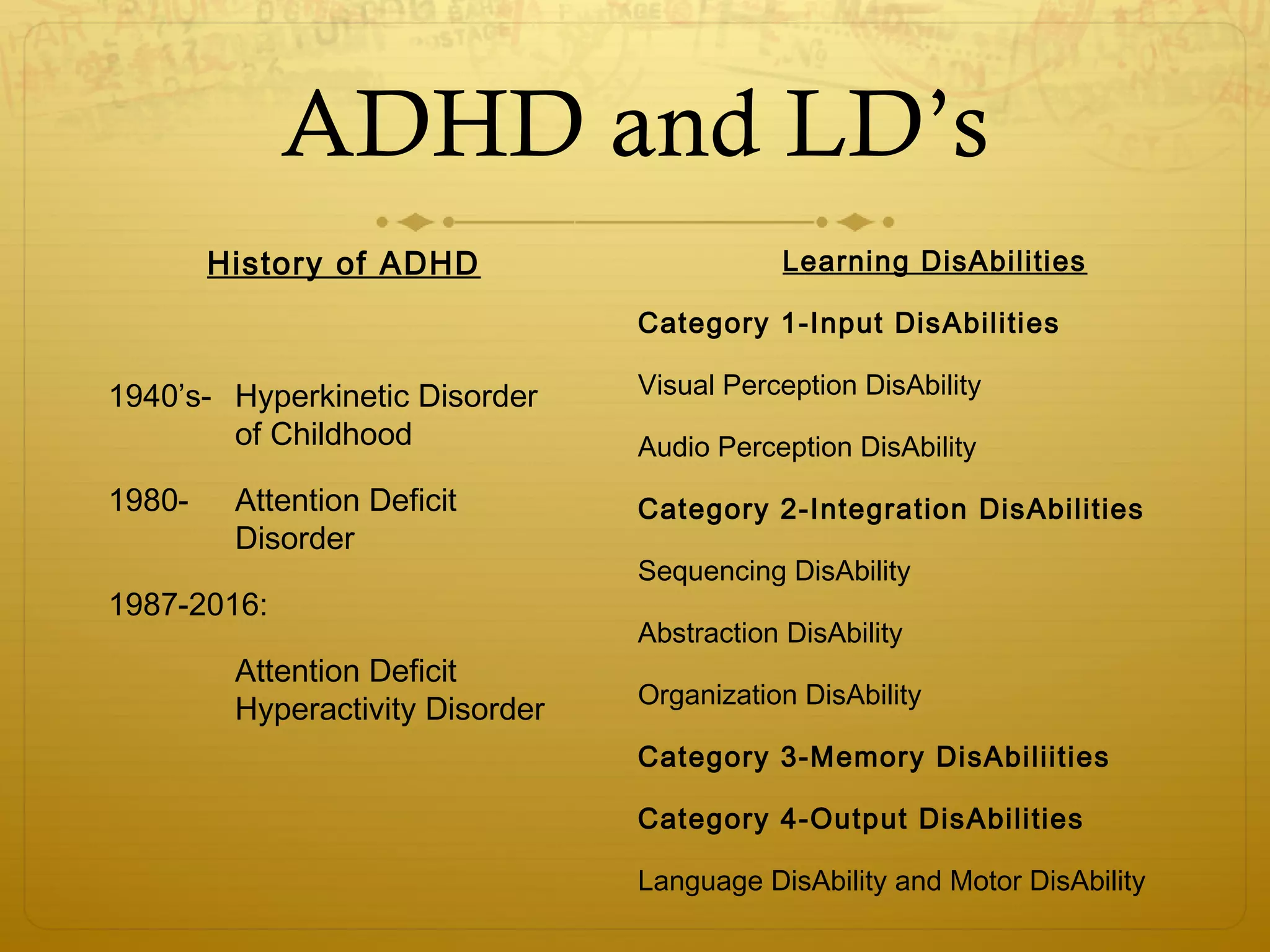 ADHD and LD’s

History of ADHD

1940’s- Hyperkinetic Disorder of Childhood

1980- Attention Deficit Disorder

1987-2016:

Attention Deficit Hyperactivity Disorder

Learning DisAbilities

Category 1-Input DisAbilities

Visual Perception DisAbility

Audio Perception DisAbility

Category 2-Integration DisAbilities

Sequencing DisAbility

Abstraction DisAbility

Organization DisAbility

Category 3-Memory DisAbiliities

Category 4-Output DisAbilities

Language DisAbility and Motor DisAbility